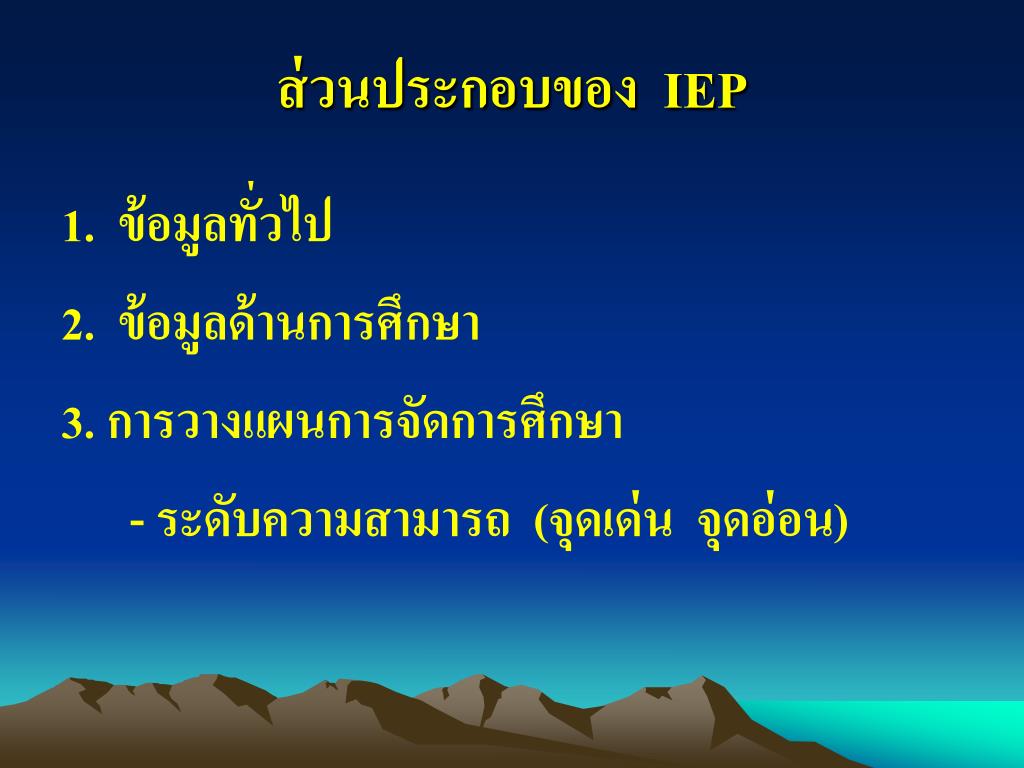 ส่วนประกอบของ IEP

1. ข้อมูลทั่วไป

2. ข้อมูลด้านการศึกษา

3. การวางแผนการจัดการศึกษา

- ระดับความสามารถ (จุดเด่น จุดอ่อน)